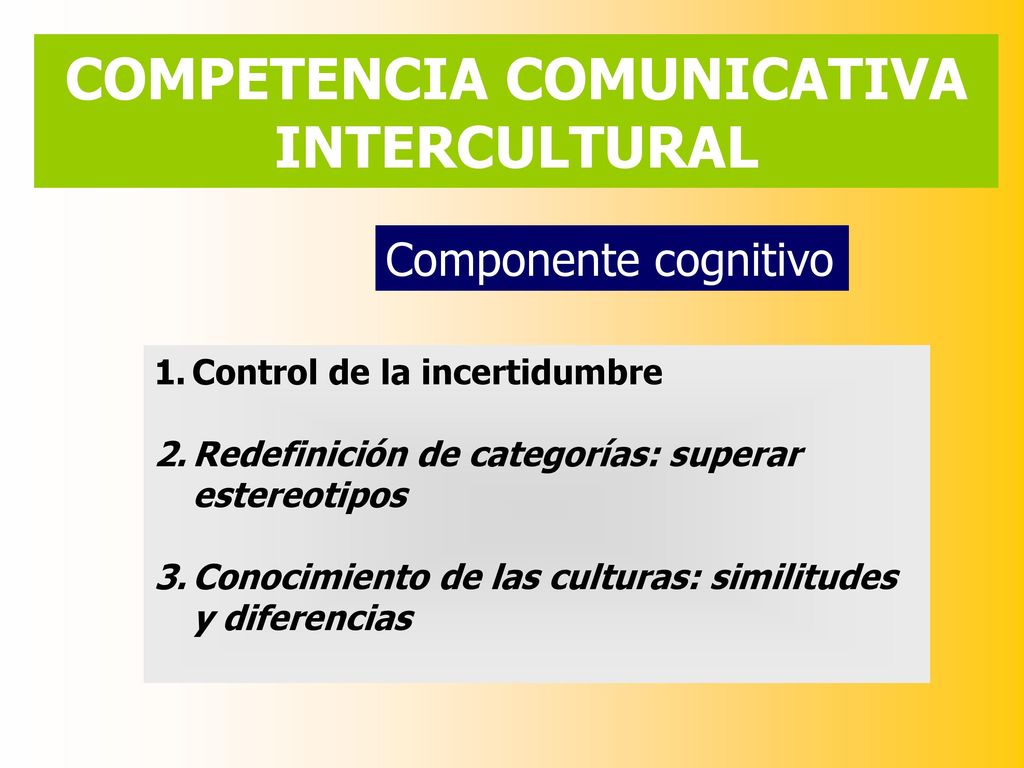 COMPETENCIA COMUNICATIVA INTERCULTURAL

Componente cognitivo

1. Control de la incertidumbre

2. Redefinición de categorías: superar estereotipos

3. Conocimiento de las culturas: similitudes y diferencias